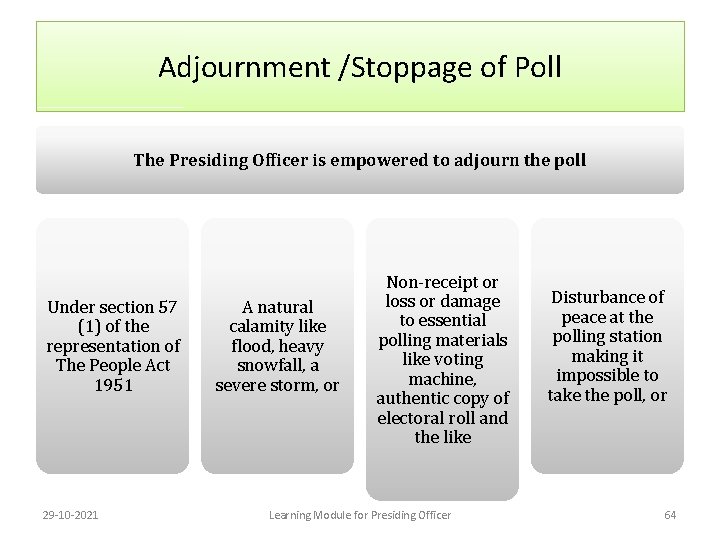 Adjournment /Stoppage of Poll

The Presiding Officer is empowered to adjourn the poll

Under section 57 (1) of the representation of The People Act 1951

A natural calamity like flood, heavy snowfall, a severe storm, or

Non-receipt or loss or damage to essential polling materials like voting machine, authentic copy of electoral roll and the like

Disturbance of peace at the polling station making it impossible to take the poll, or

29-10-2021

Learning Module for Presiding Officer

64